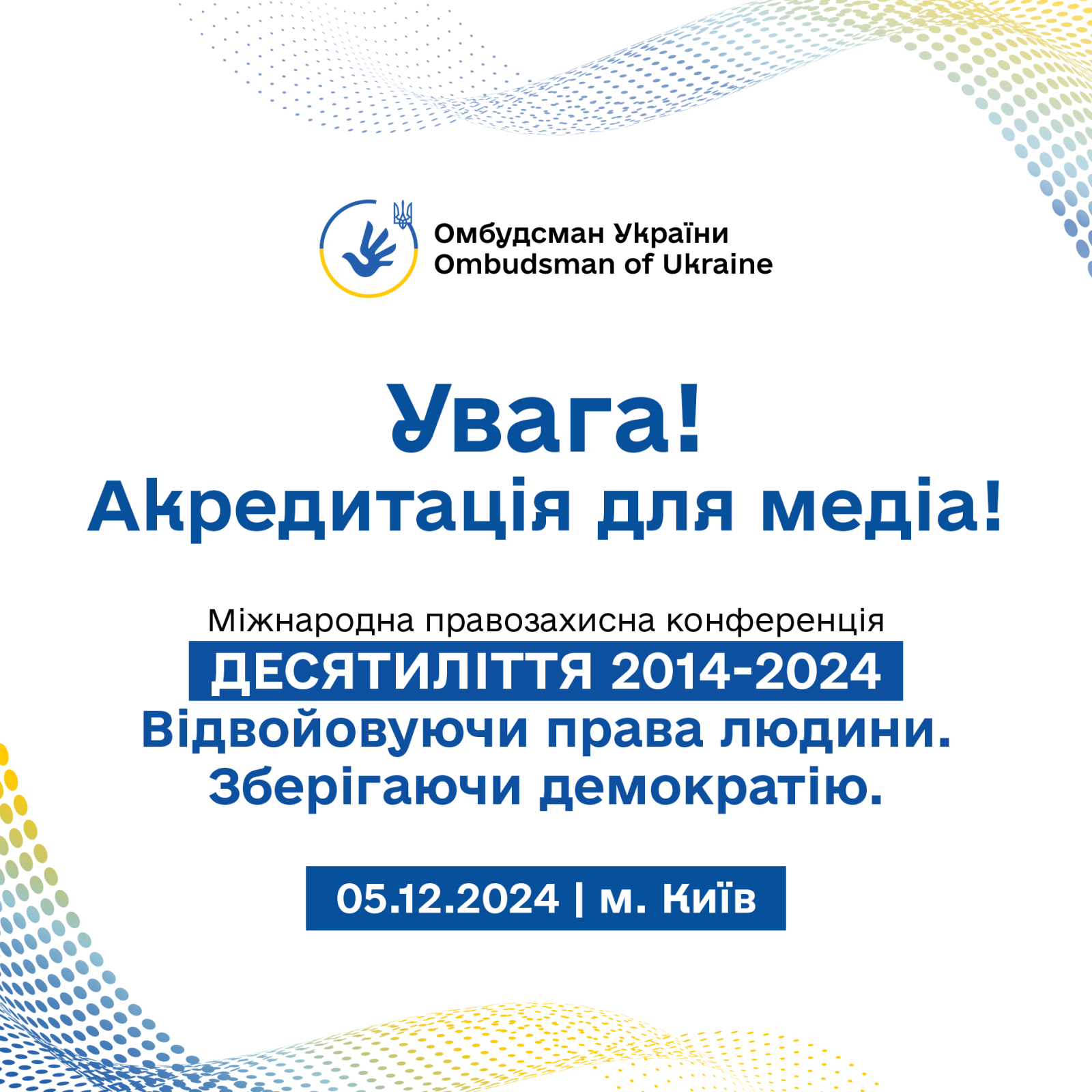 Омбудсман України
Ombudsman of Ukraine

Увага!
Акредитація для медіа!

Міжнародна правозахисна конференція
ДЕСЯТИЛІТТЯ 2014-2024
Відвойовуючи права людини.
Зберігаючи демократію.

05.12.2024 | м. Київ